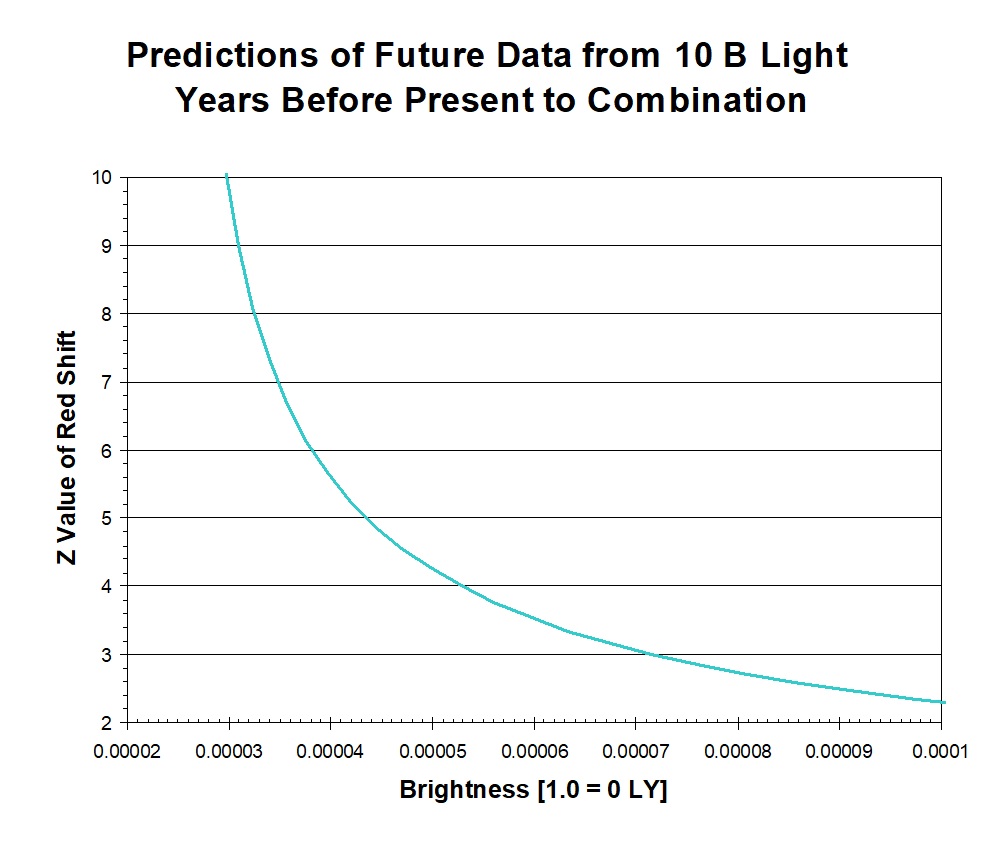 Predictions of Future Data from 10 B Light Years Before Present to Combination

Z Value of Red Shift

10
9
8
7
6
5
4
3
2

0.00002 0.00003 0.00004 0.00005 0.00006 0.00007 0.00008 0.00009 0.0001

Brightness [1.0 = 0 LY]